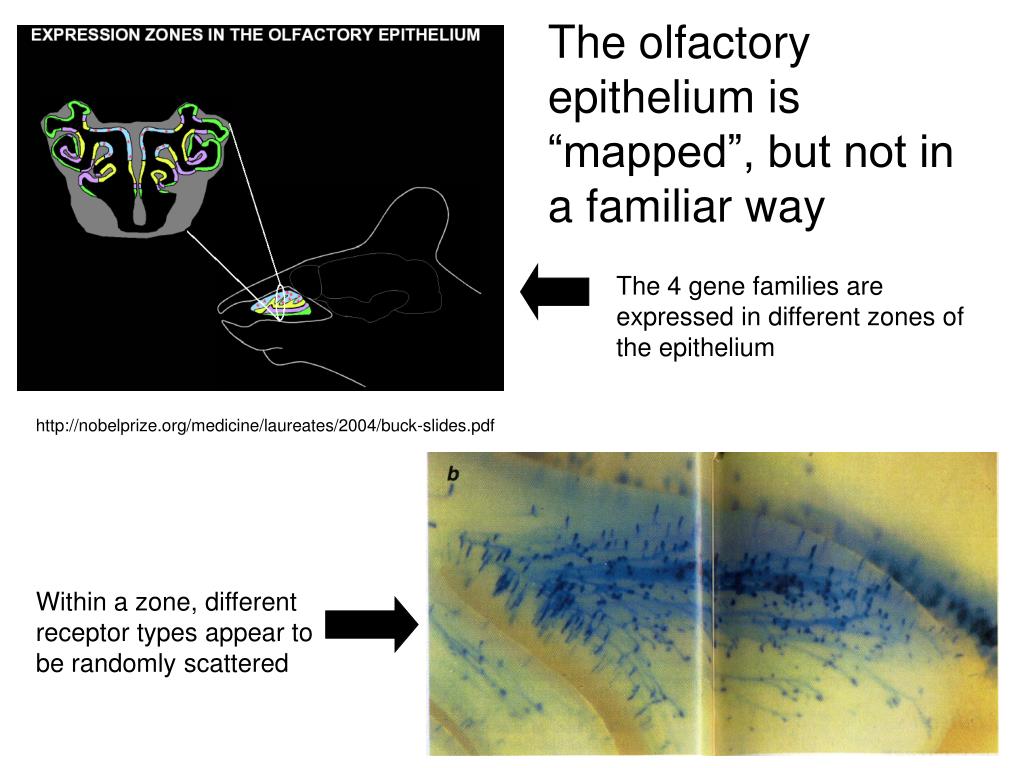 EXPRESSION ZONES IN THE OLFACTORY EPITHELIUM

The olfactory epithelium is “mapped”, but not in a familiar way

The 4 gene families are expressed in different zones of the epithelium

http://nobelprize.org/medicine/laureates/2004/buck-slides.pdf

b

Within a zone, different receptor types appear to be randomly scattered